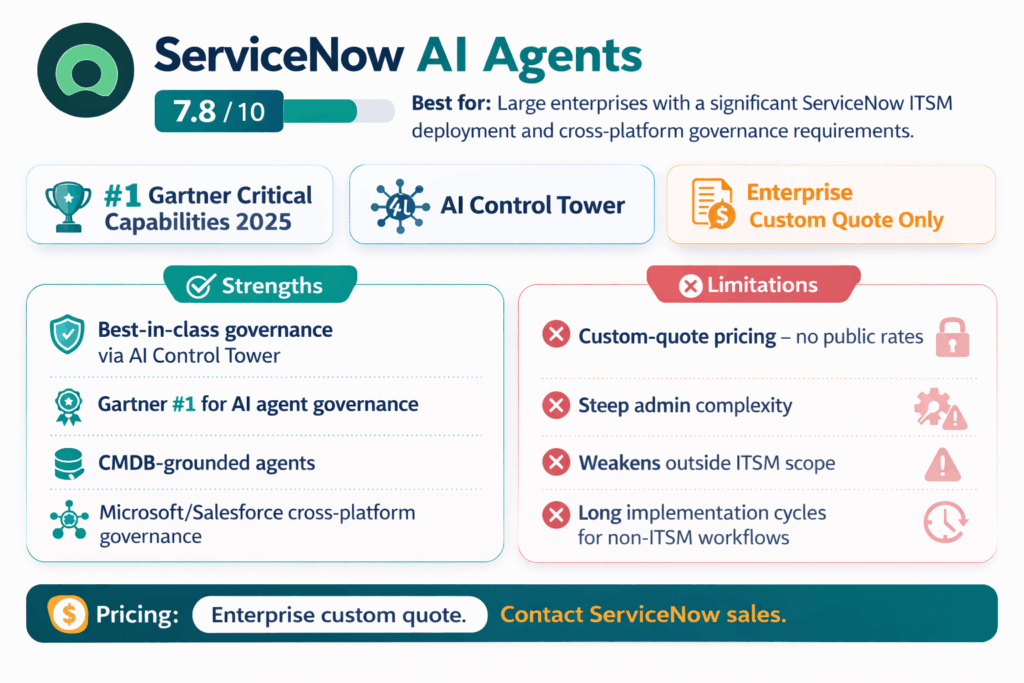 ServiceNow AI Agents

7.8 / 10

Best for: Large enterprises with a significant ServiceNow ITSM deployment and cross-platform governance requirements.

#1 Gartner Critical Capabilities 2025

AI Control Tower

Enterprise Custom Quote Only

Strengths

Best-in-class governance via AI Control Tower

Gartner #1 for AI agent governance

CMDB-grounded agents

Microsoft/Salesforce cross-platform governance

Limitations

Custom-quote pricing – no public rates

Steep admin complexity

Weakens outside ITSM scope

Long implementation cycles for non-ITSM workflows

Pricing: Enterprise custom quote. Contact ServiceNow sales.